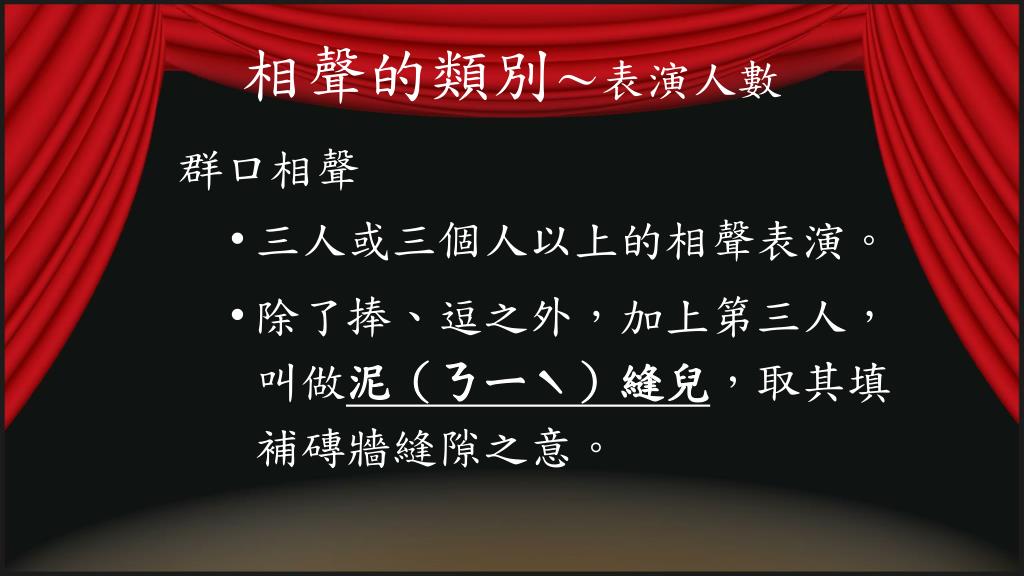 相聲的類別～表演人數

群口相聲

• 三人或三個人以上的相聲表演。

• 除了捧、逗之外，加上第三人，叫做泥（ㄋㄧˋ）縫兒，取其填補磚牆縫隙之意。